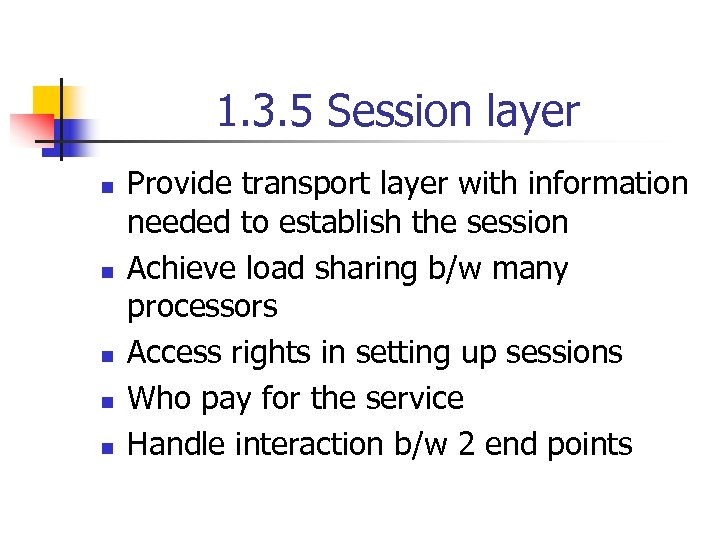 1.3.5 Session layer

- Provide transport layer with information needed to establish the session
- Achieve load sharing b/w many processors
- Access rights in setting up sessions
- Who pay for the service
- Handle interaction b/w 2 end points